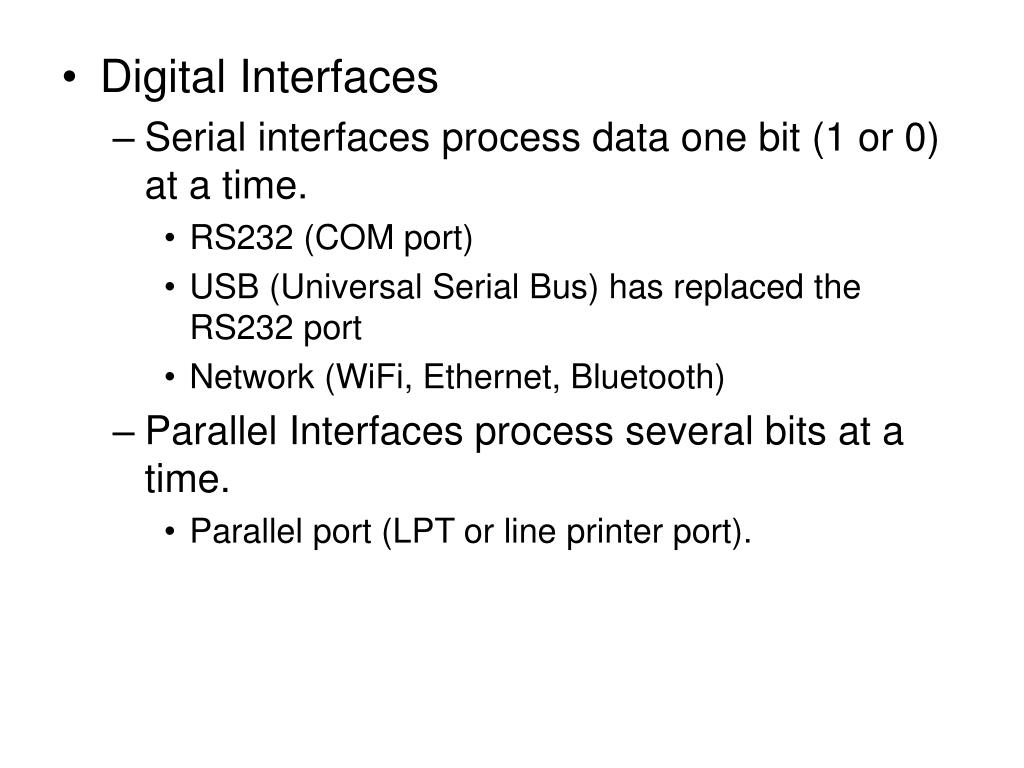 • Digital Interfaces
– Serial interfaces process data one bit (1 or 0) at a time.
• RS232 (COM port)
• USB (Universal Serial Bus) has replaced the RS232 port
• Network (WiFi, Ethernet, Bluetooth)
– Parallel Interfaces process several bits at a time.
• Parallel port (LPT or line printer port).